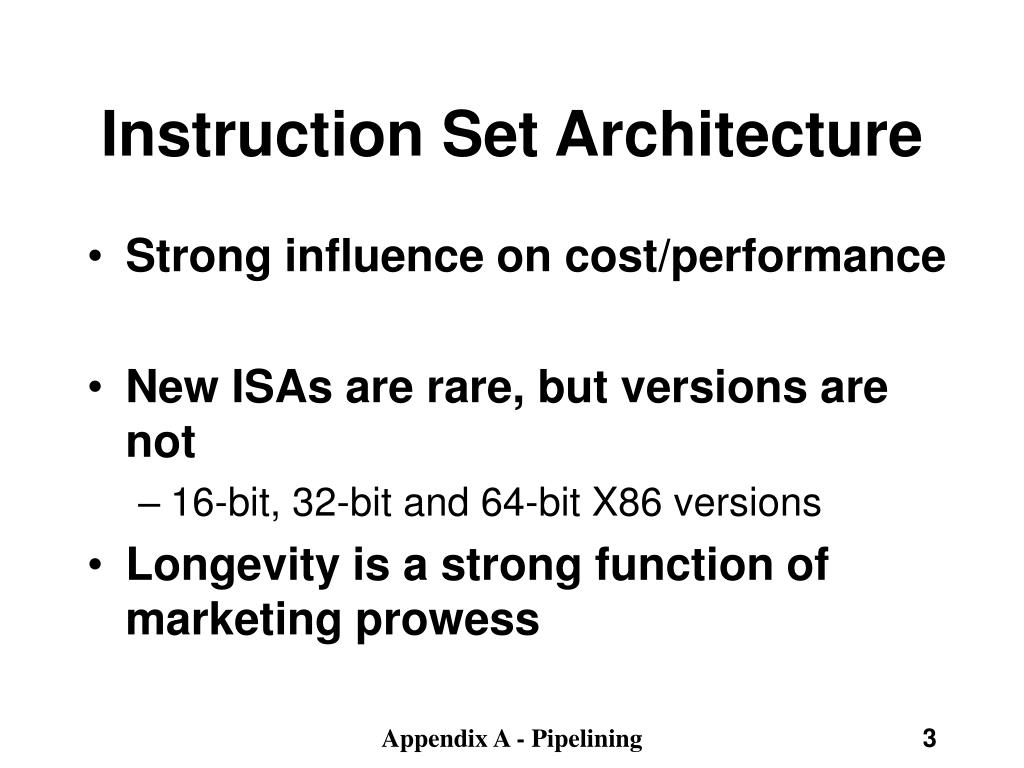 Instruction Set Architecture

• Strong influence on cost/performance

• New ISAs are rare, but versions are not
– 16-bit, 32-bit and 64-bit X86 versions

• Longevity is a strong function of marketing prowess

Appendix A - Pipelining

3